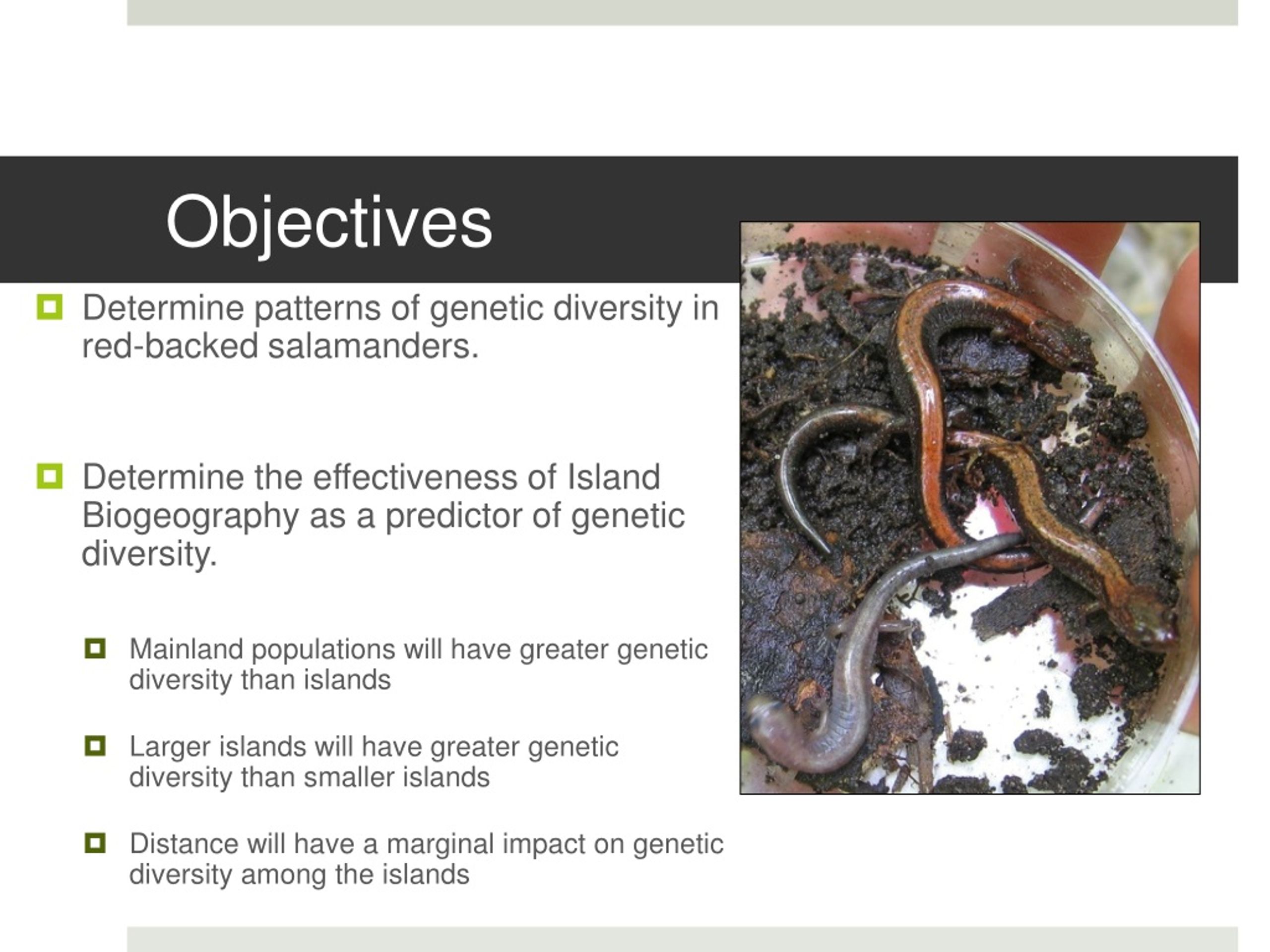 Objectives

Determine patterns of genetic diversity in red-backed salamanders.

Determine the effectiveness of Island Biogeography as a predictor of genetic diversity.

Mainland populations will have greater genetic diversity than islands

Larger islands will have greater genetic diversity than smaller islands

Distance will have a marginal impact on genetic diversity among the islands